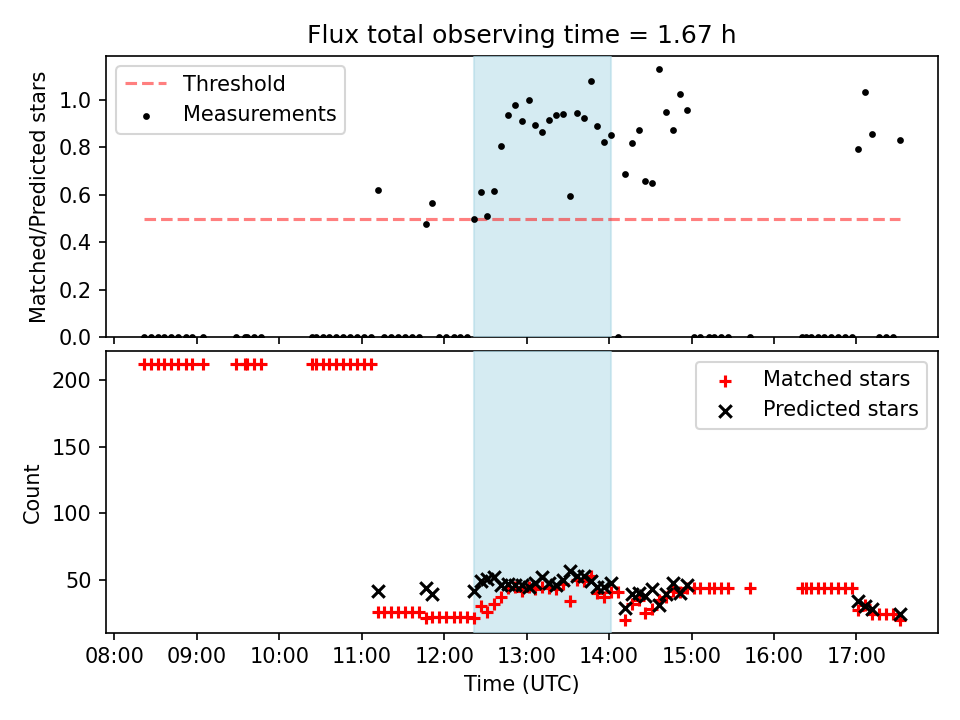 Flux total observing time = 1.67 h

Threshold
Measurements

Matched/Predicted stars

1.0
0.8
0.6
0.4
0.2
0.0

Matched stars
Predicted stars

Count

200
150
100
50

08:00
09:00
10:00
11:00
12:00
13:00
14:00
15:00
16:00
17:00

Time (UTC)